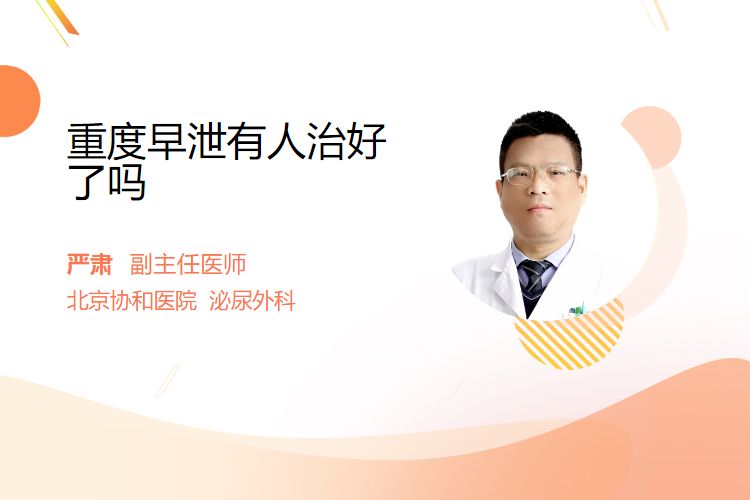 重度早泄有人治好了吗

严肃 副主任医师

北京协和医院 泌尿外科